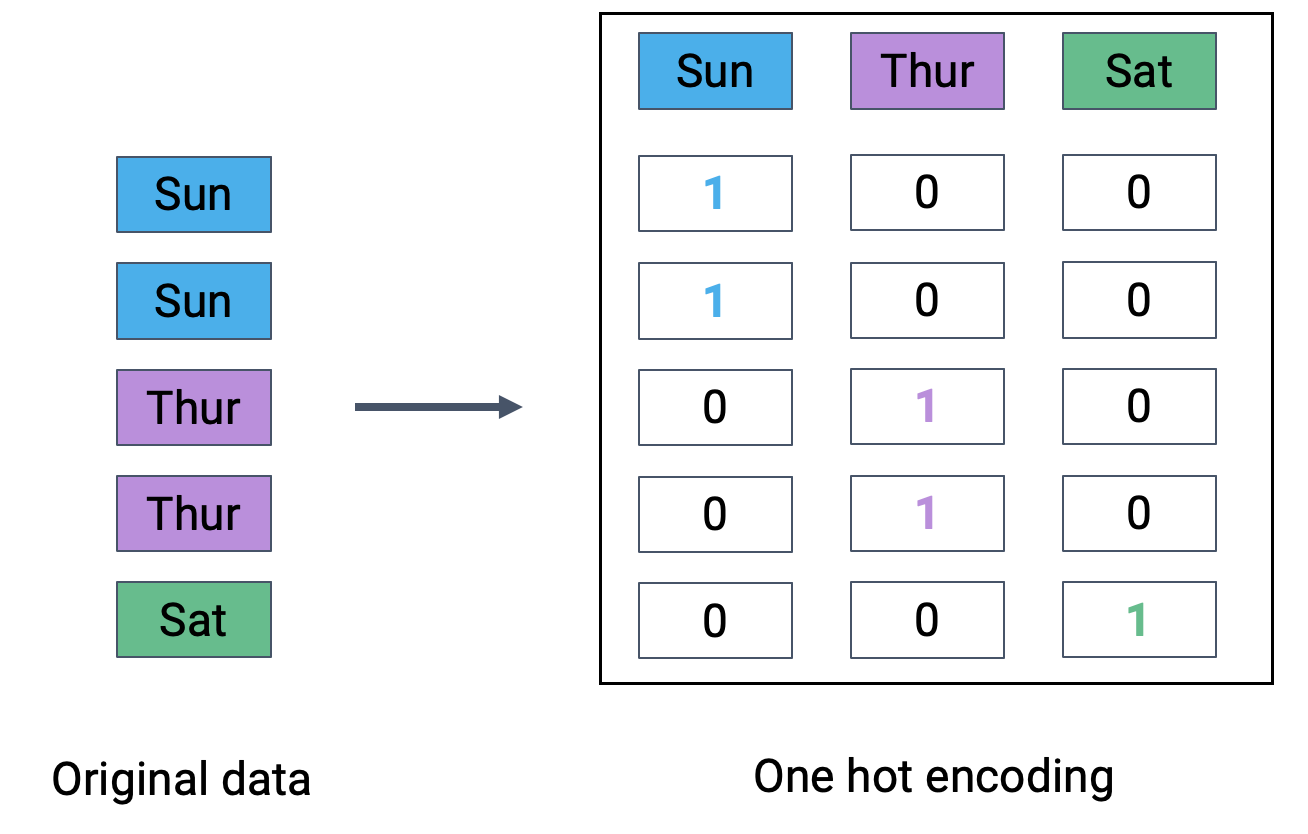 Sun
Sun
Thur
Thur
Sat

| Sun | Thur | Sat |
|---|---|---|
| 1 | 0 | 0 |
| 1 | 0 | 0 |
| 0 | 1 | 0 |
| 0 | 1 | 0 |
| 0 | 0 | 1 |

Original data

One hot encoding